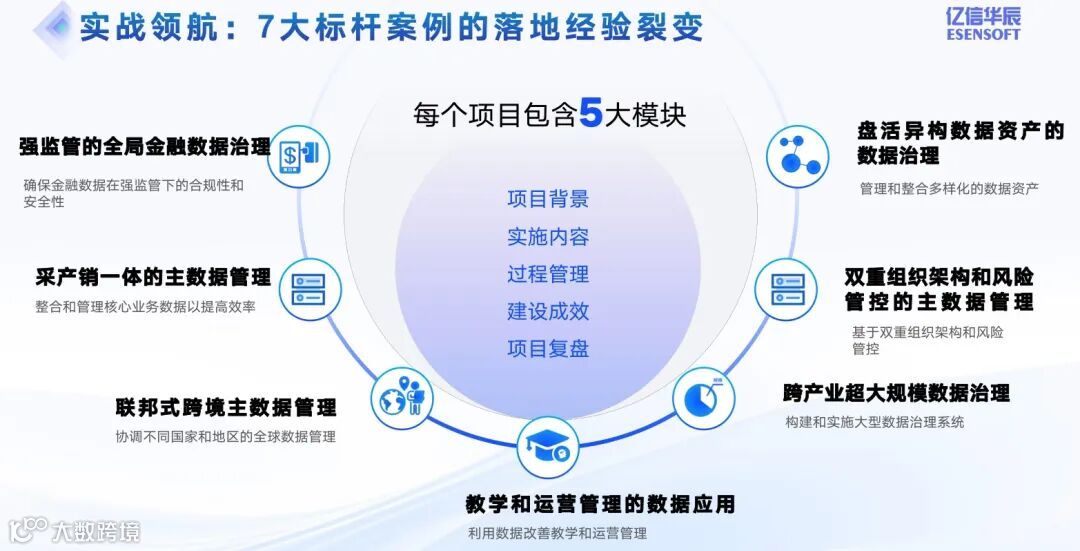 实战领航：7大标杆案例的落地经验裂变

亿信华辰
ESENSOFT

每个项目包含5大模块

项目背景
实施内容
过程管理
建设成效
项目复盘

强监管的全局金融数据治理
确保金融数据在强监管下的合规性和安全性

采产销一体的主数据管理
整合和管理核心业务数据以提高效率

联邦式跨境主数据管理
协调不同国家和地区的全球数据管理

教学和运营管理的数据应用
利用数据改善教学和运营管理

盘活异构数据资产的数据治理
管理和整合多样化的数据资产

双重组织架构和风险管控的主数据管理
基于双重组织架构和风险管控

跨产业超大规模数据治理
构建和实施大型数据治理系统

大数跨境